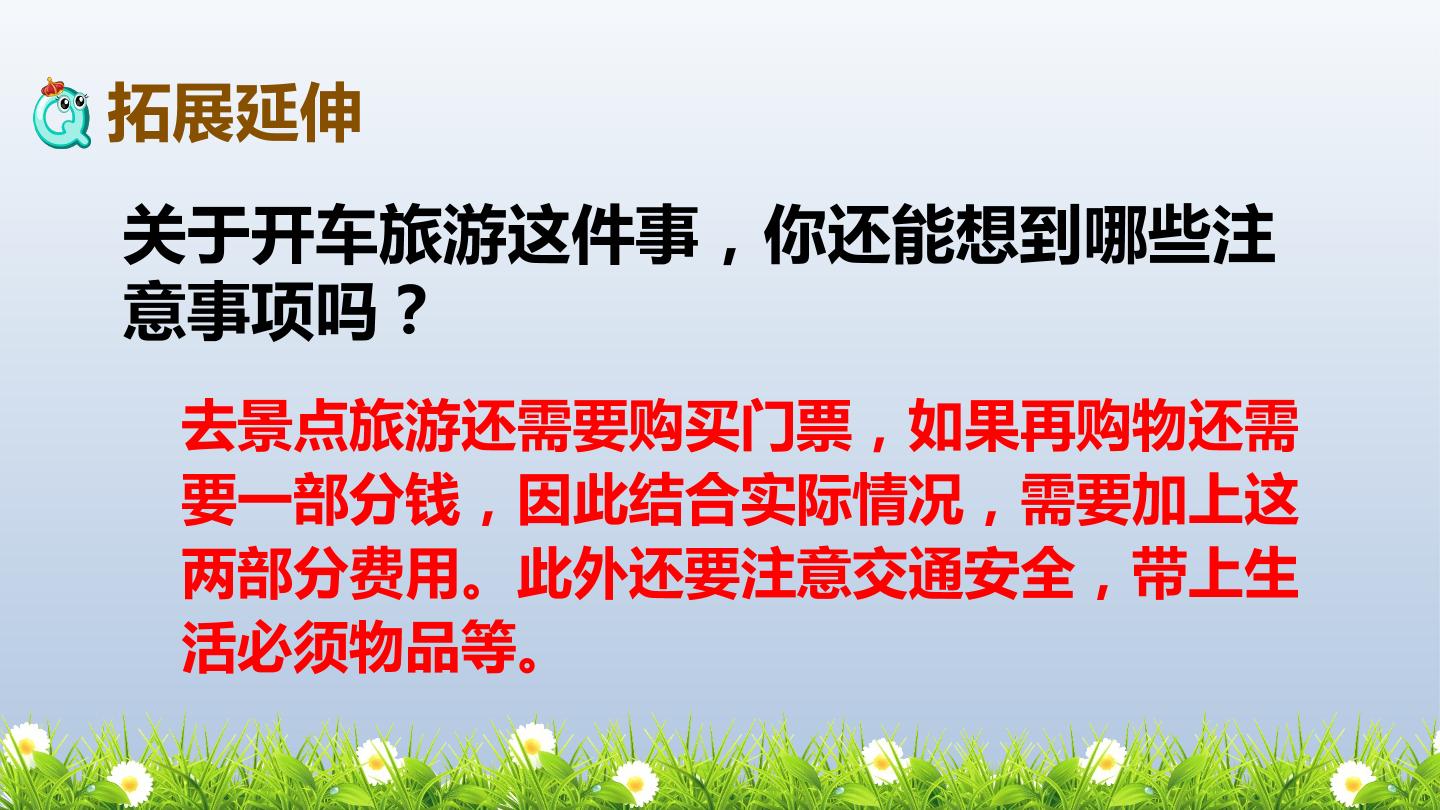 拓展延伸

关于开车旅游这件事，你还能想到哪些注意事项吗？

去景点旅游还需要购买门票，如果再购物还需要一部分钱，因此结合实际情况，需要加上这两部分费用。此外还要注意交通安全，带上生活必须物品等。